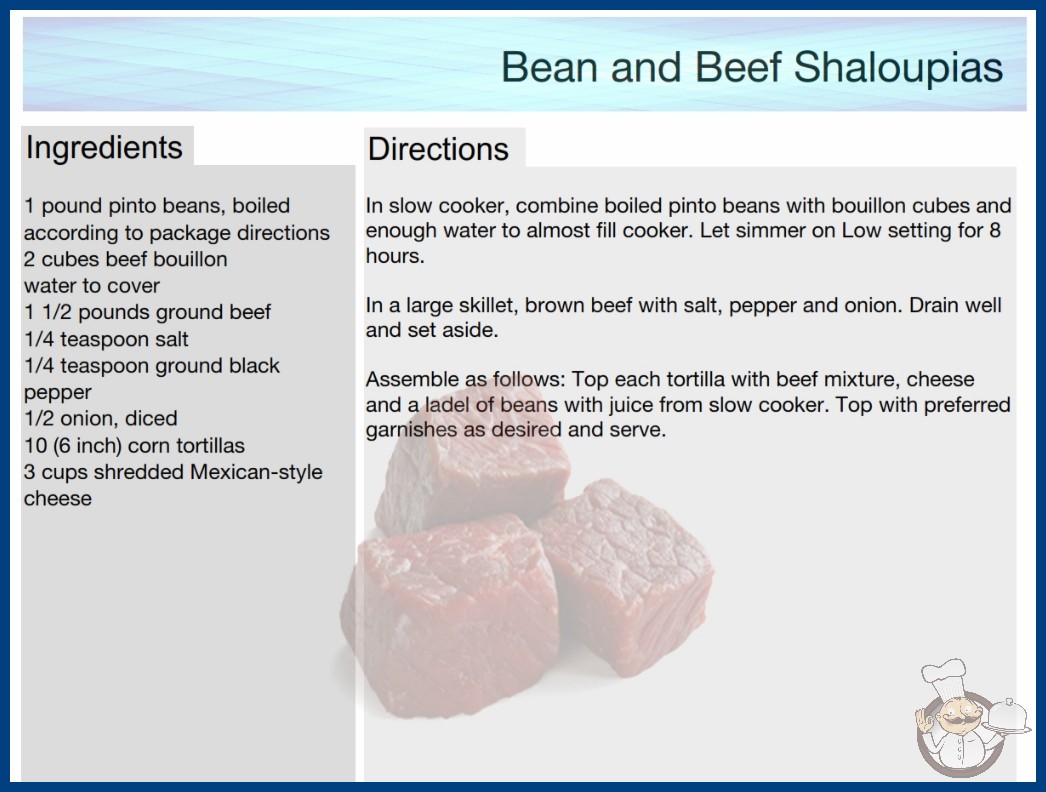 Bean and Beef Shaloupias

Ingredients

1 pound pinto beans, boiled according to package directions
2 cubes beef bouillon
water to cover
1 1/2 pounds ground beef
1/4 teaspoon salt
1/4 teaspoon ground black pepper
1/2 onion, diced
10 (6 inch) corn tortillas
3 cups shredded Mexican-style cheese

Directions

In slow cooker, combine boiled pinto beans with bouillon cubes and enough water to almost fill cooker. Let simmer on Low setting for 8 hours.

In a large skillet, brown beef with salt, pepper and onion. Drain well and set aside.

Assemble as follows: Top each tortilla with beef mixture, cheese and a ladel of beans with juice from slow cooker. Top with preferred garnishes as desired and serve.